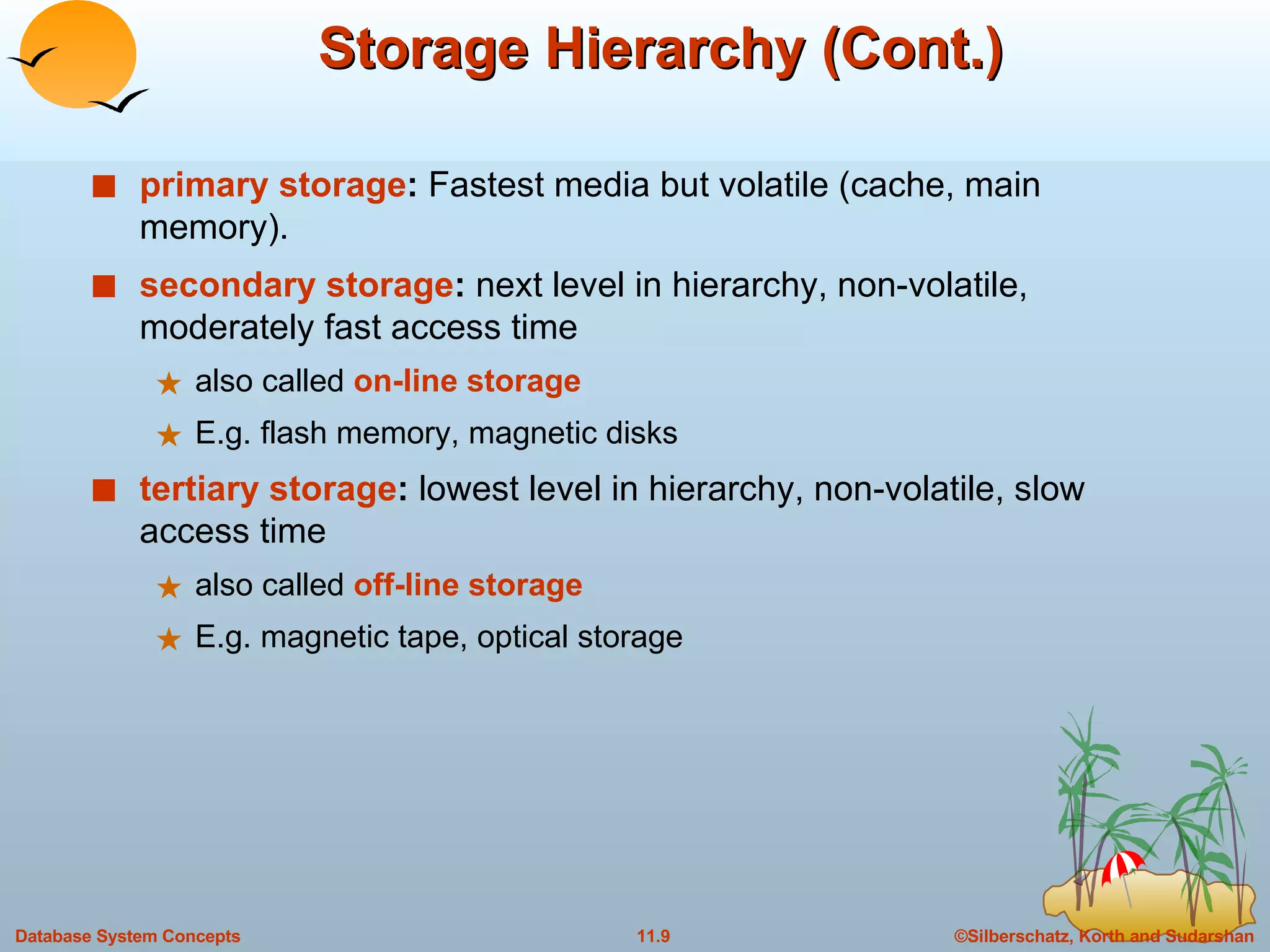 Storage Hierarchy (Cont.)

■ primary storage: Fastest media but volatile (cache, main memory).

■ secondary storage: next level in hierarchy, non-volatile, moderately fast access time

★ also called on-line storage

★ E.g. flash memory, magnetic disks

■ tertiary storage: lowest level in hierarchy, non-volatile, slow access time

★ also called off-line storage

★ E.g. magnetic tape, optical storage

Database System Concepts

11.9

©Silberschatz, Korth and Sudarshan